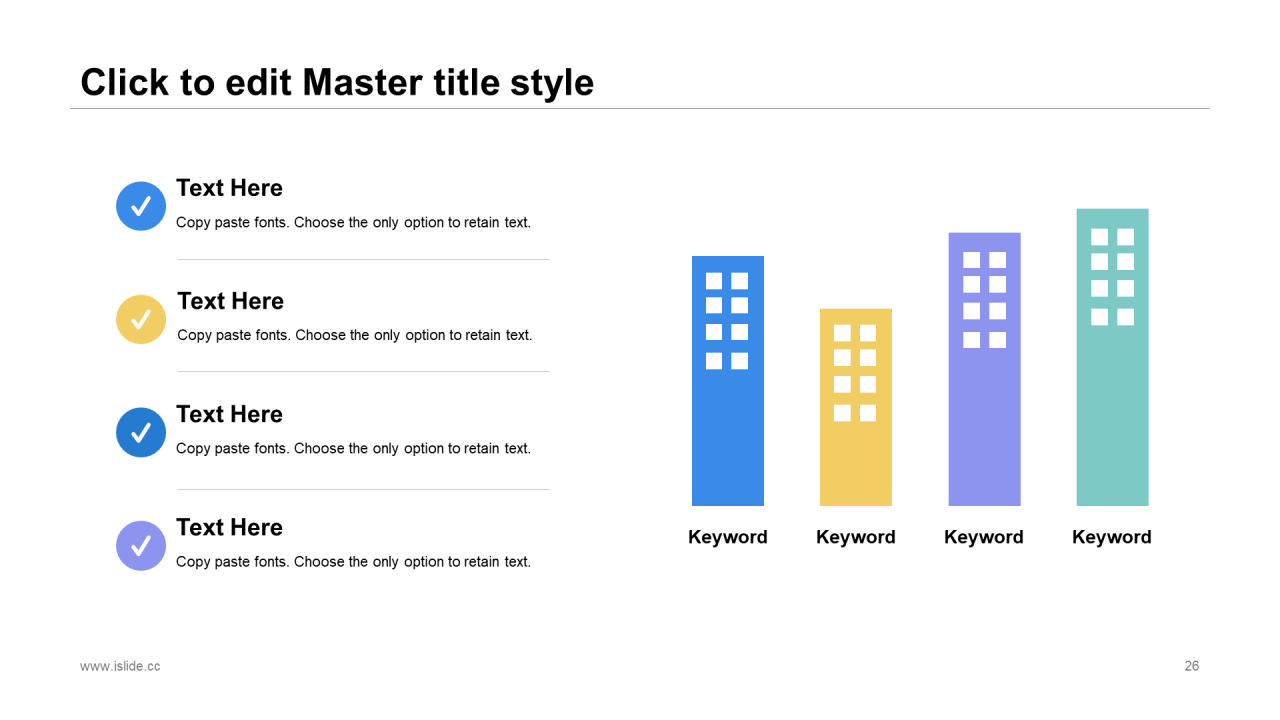 Click to edit Master title style

Text Here
Copy paste fonts. Choose the only option to retain text.

Text Here
Copy paste fonts. Choose the only option to retain text.

Text Here
Copy paste fonts. Choose the only option to retain text.

Text Here
Copy paste fonts. Choose the only option to retain text.

Keyword Keyword Keyword Keyword

www.islide.cc

26